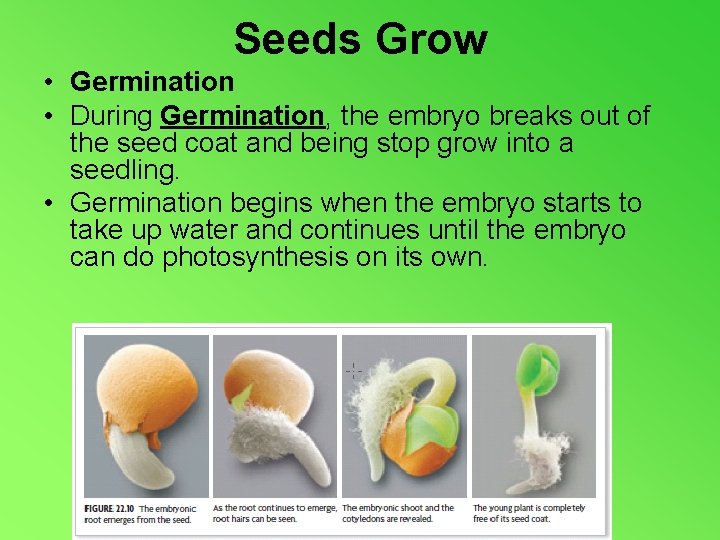 Seeds Grow

• Germination

• During Germination, the embryo breaks out of the seed coat and being stop grow into a seedling.

• Germination begins when the embryo starts to take up water and continues until the embryo can do photosynthesis on its own.

FIGURE 22.10 The embryonic root emerges from the seed.

As the root continues to emerge, root hairs can be seen.

The embryonic shoot and the cotyledons are revealed.

The young plant is completely free of its seed coat.